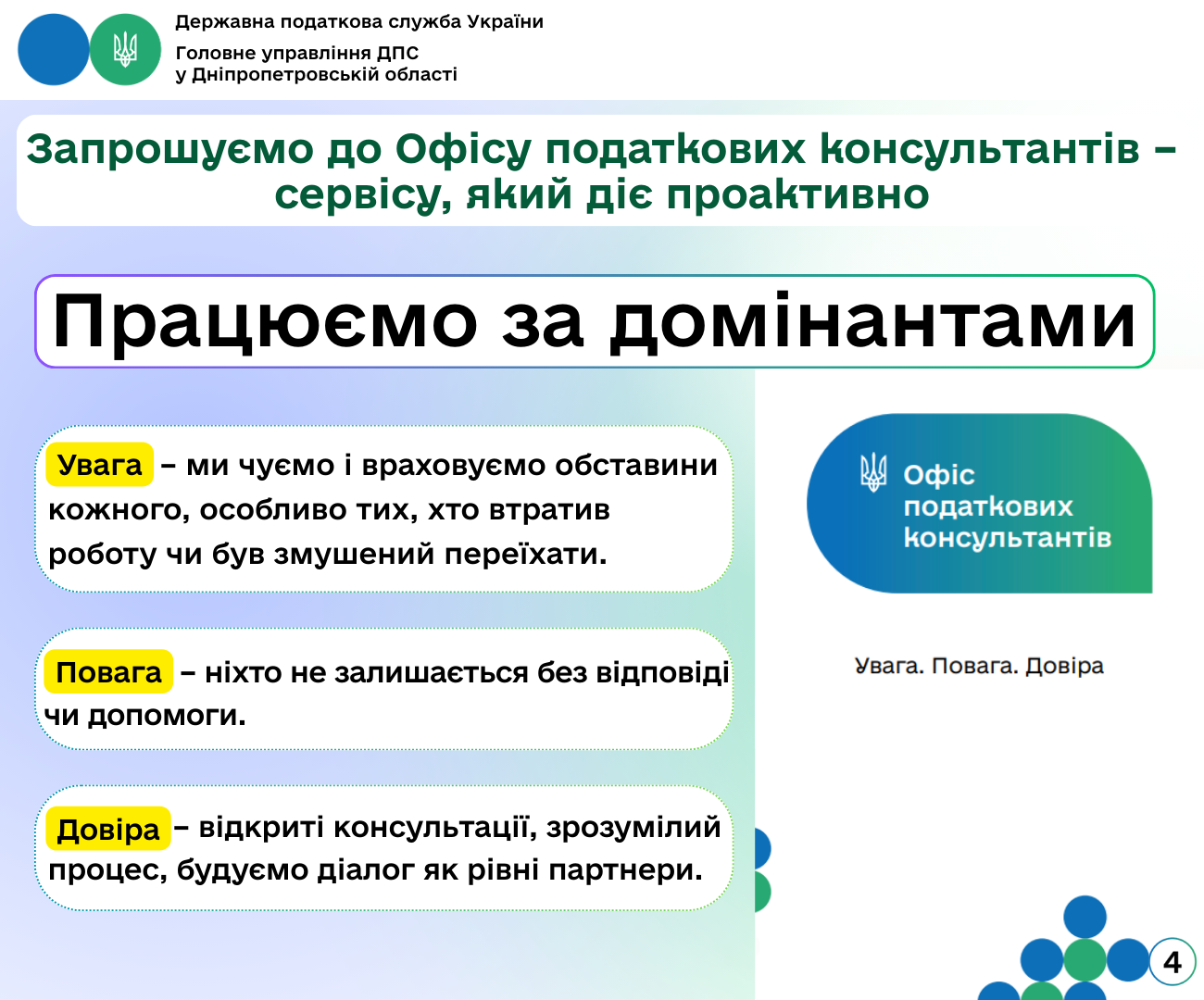 Державна податкова служба України
Головне управління ДПС у Дніпропетровській області

Запрошуємо до Офісу податкових консультантів – сервісу, який діє проактивно

Працюємо за домінантами

Увага – ми чуємо і враховуємо обставини кожного, особливо тих, хто втратив роботу чи був змушений переїхати.

Повага – ніхто не залишається без відповіді чи допомоги.

Довіра – відкриті консультації, зрозумілий процес, будуємо діалог як рівні партнери.

Офіс податкових консультантів

Увага. Повага. Довіра

4